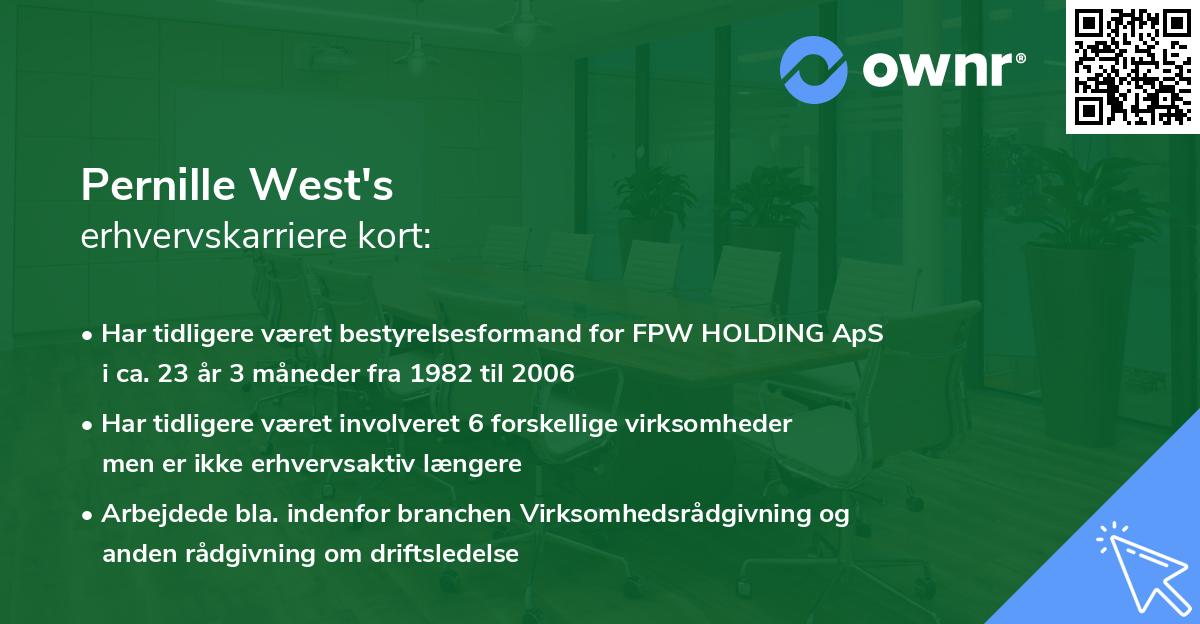 ownr®

Pernille West's
erhvervskarriere kort:

• Har tidligere været bestyrelsesformand for FPW HOLDING ApS i ca. 23 år 3 måneder fra 1982 til 2006

• Har tidligere været involveret 6 forskellige virksomheder men er ikke erhvervsaktiv længere

• Arbejdede bla. indenfor branchen Virksomhedsrådgivning og anden rådgivning om driftsledelse